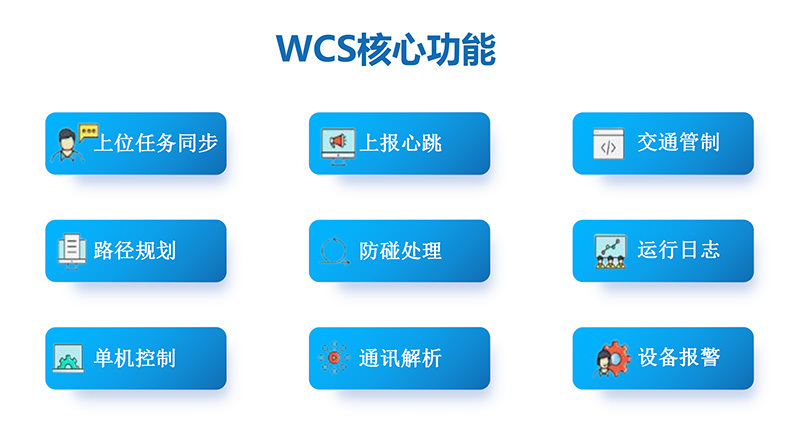 WCS核心功能

上位任务同步

上报心跳

交通管制

路径规划

防碰处理

运行日志

单机控制

通讯解析

设备报警